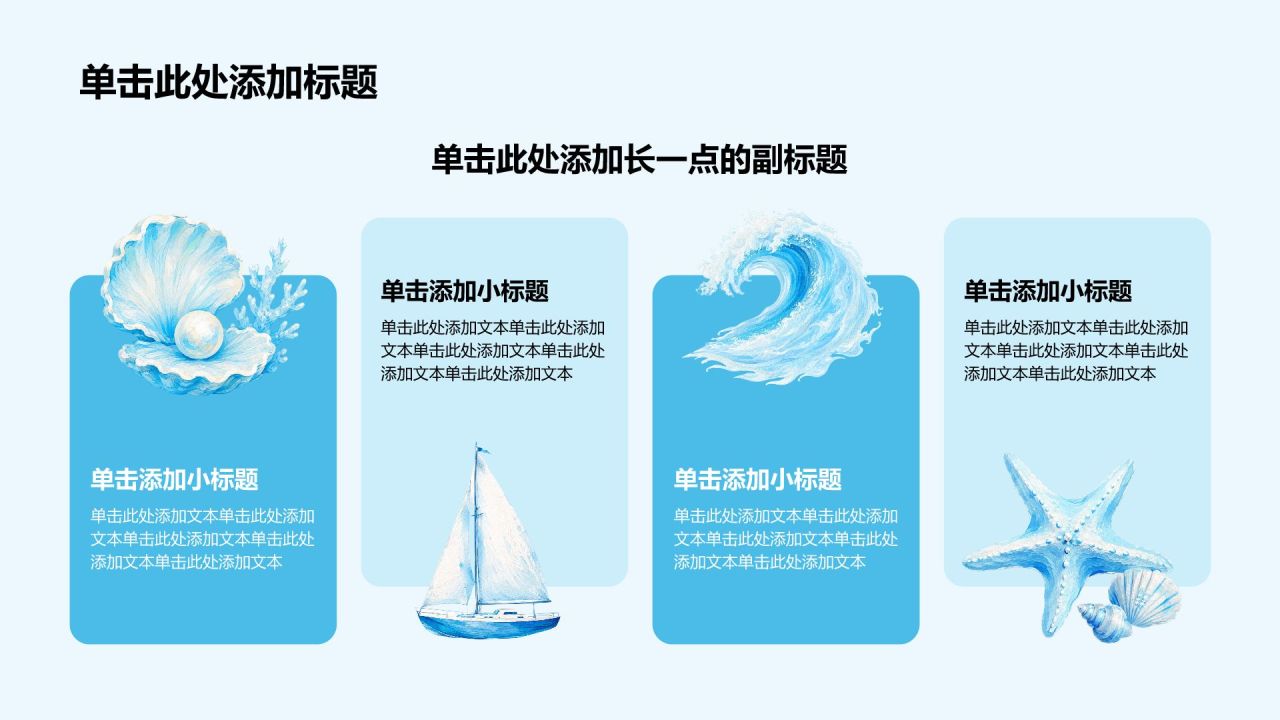 单击此处添加标题

单击此处添加长一点的副标题

单击添加小标题

单击此处添加文本单击此处添加文本单击此处添加文本单击此处添加文本单击此处添加文本

单击添加小标题

单击此处添加文本单击此处添加文本单击此处添加文本单击此处添加文本单击此处添加文本

单击添加小标题

单击此处添加文本单击此处添加文本单击此处添加文本单击此处添加文本单击此处添加文本

单击添加小标题

单击此处添加文本单击此处添加文本单击此处添加文本单击此处添加文本单击此处添加文本